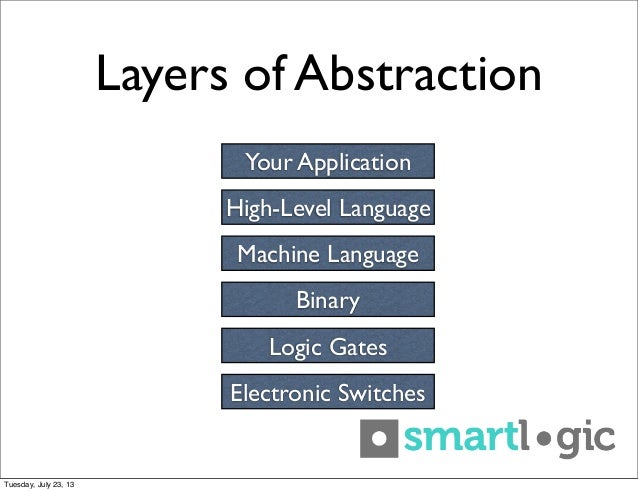 Layers of Abstraction

Your Application

High-Level Language

Machine Language

Binary

Logic Gates

Electronic Switches

smartlogic

Tuesday, July 23, 13